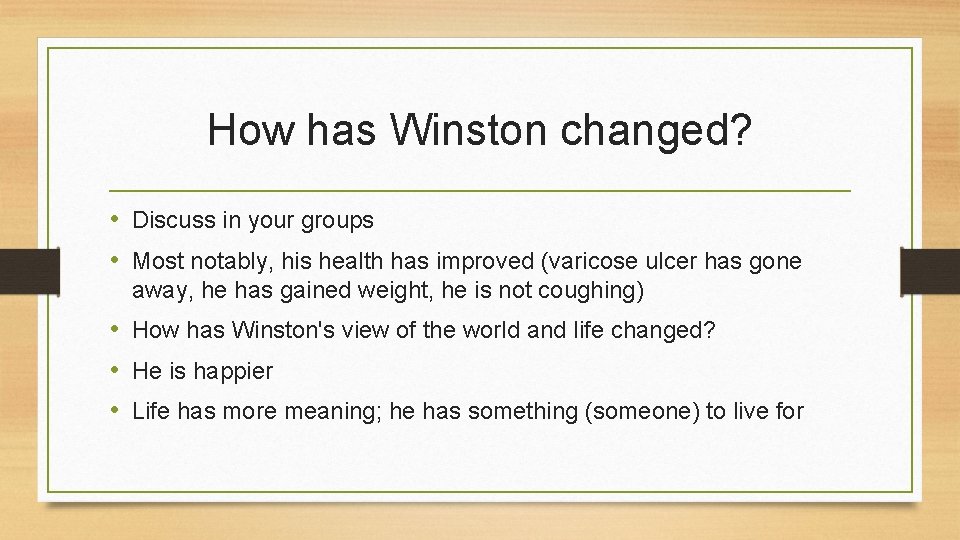 How has Winston changed?

• Discuss in your groups
• Most notably, his health has improved (varicose ulcer has gone away, he has gained weight, he is not coughing)
• How has Winston's view of the world and life changed?
• He is happier
• Life has more meaning; he has something (someone) to live for